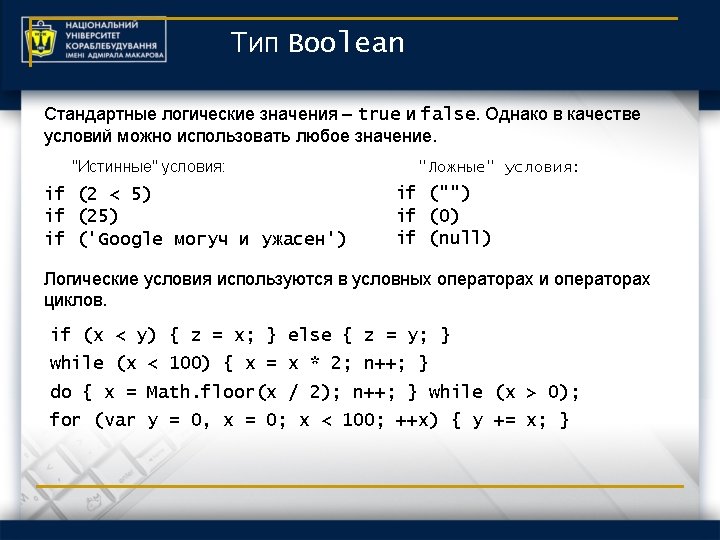 НАЦІОНАЛЬНИЙ УНІВЕРСИТЕТ КОРАБЛЕБУДУВАННЯ ІМЕНІ АДМІРАЛА МАКАРОВА

Тип Boolean

Стандартные логические значения – true и false. Однако в качестве условий можно использовать любое значение.

"Истинные" условия:

if (2 < 5)
if (25)
if ('Google могуч и ужасен')

"Ложные" условия:

if ("")
if (0)
if (null)

Логические условия используются в условных операторах и операторах циклов.

if (x < y) { z = x; } else { z = y; }
while (x < 100) { x = x * 2; n++; }
do { x = Math.floor(x / 2); n++; } while (x > 0);
for (var y = 0, x = 0; x < 100; ++x) { y += x; }